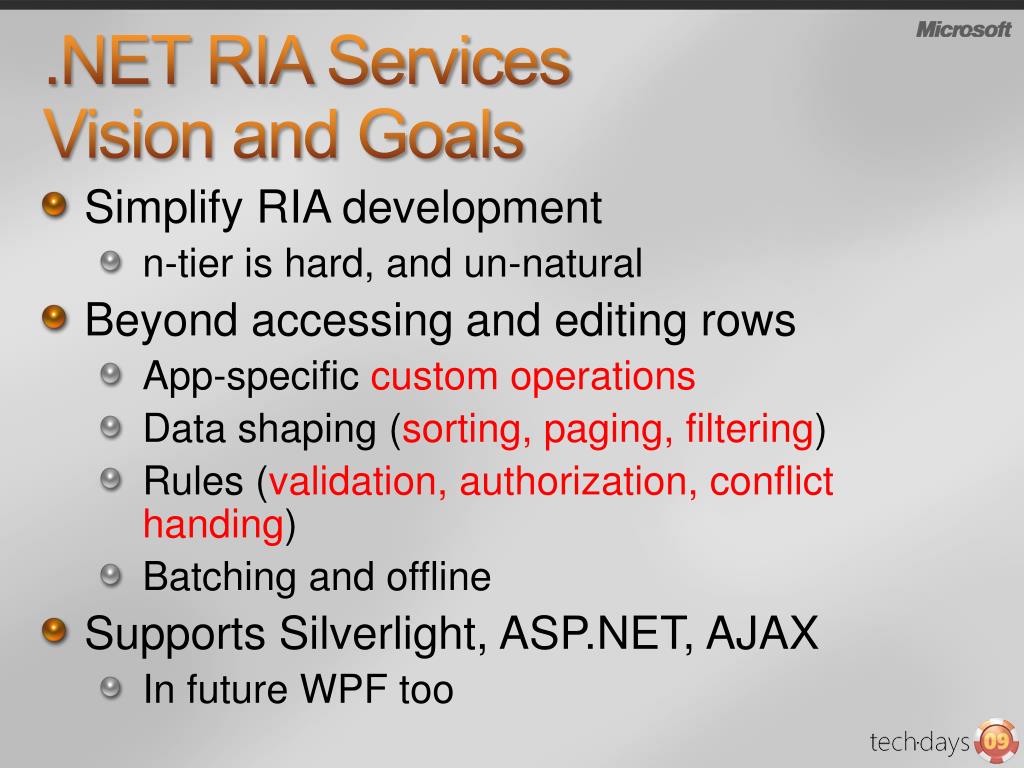 Microsoft

.NET RIA Services
Vision and Goals

Simplify RIA development
n-tier is hard, and un-natural
Beyond accessing and editing rows
App-specific custom operations
Data shaping (sorting, paging, filtering)
Rules (validation, authorization, conflict handing)
Batching and offline
Supports Silverlight, ASP.NET, AJAX
In future WPF too

tech·days 09